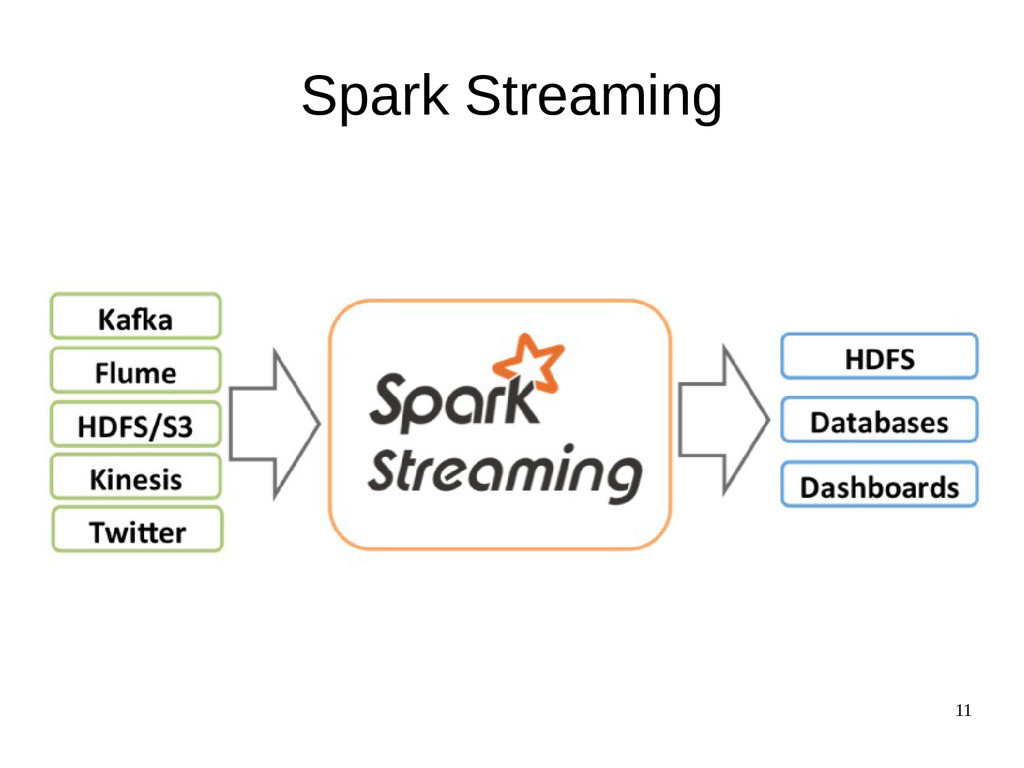 Spark Streaming

Kafka
Flume
HDFS/S3
Kinesis
Twitter

Spark
Streaming

HDFS
Databases
Dashboards

11